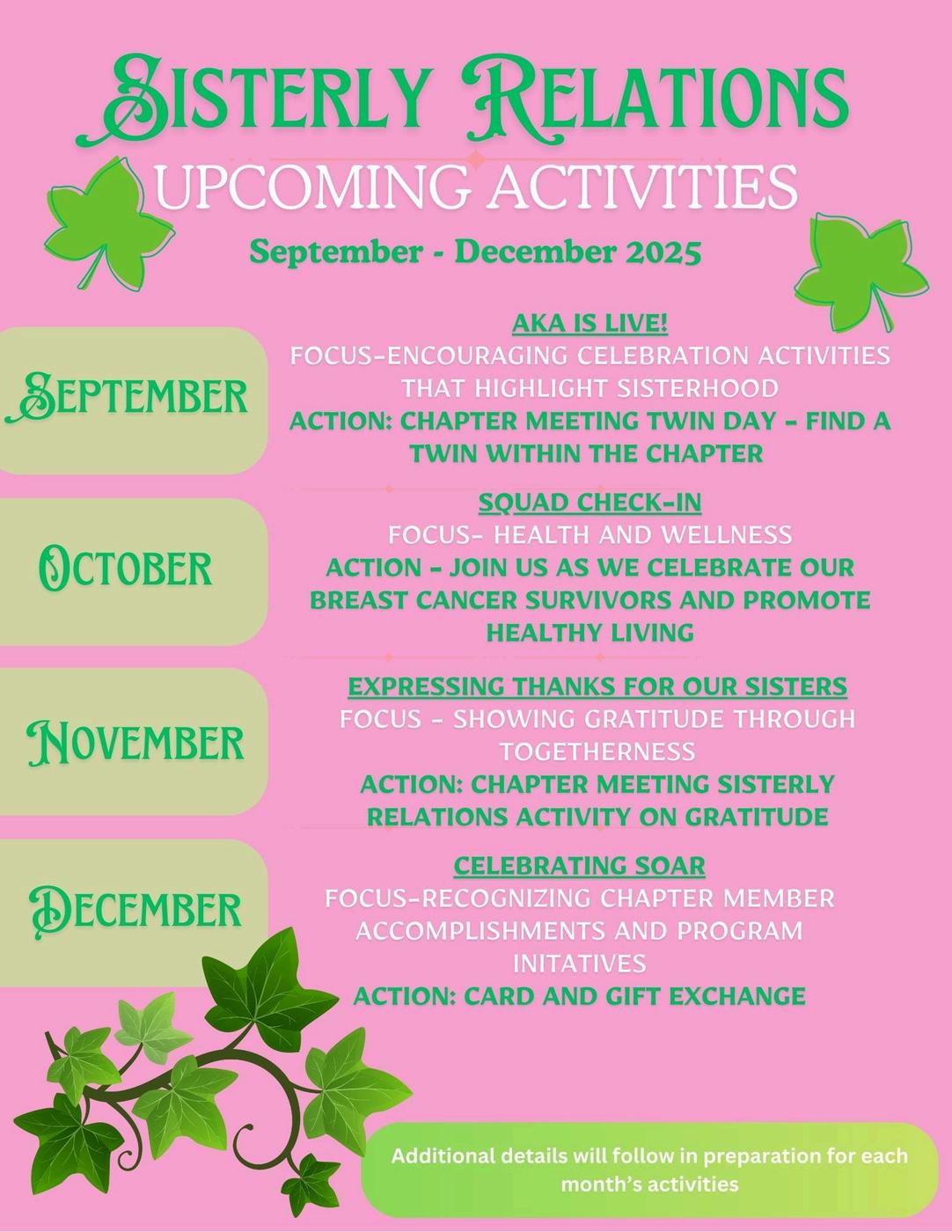 SISTERLY RELATIONS
UPCOMING ACTIVITIES
September - December 2025

SEPTEMBER

AKA IS LIVE!
FOCUS-ENCOURAGING CELEBRATION ACTIVITIES THAT HIGHLIGHT SISTERHOOD
ACTION: CHAPTER MEETING TWIN DAY - FIND A TWIN WITHIN THE CHAPTER

OCTOBER

SQUAD CHECK-IN
FOCUS- HEALTH AND WELLNESS
ACTION - JOIN US AS WE CELEBRATE OUR BREAST CANCER SURVIVORS AND PROMOTE HEALTHY LIVING

NOVEMBER

EXPRESSING THANKS FOR OUR SISTERS
FOCUS - SHOWING GRATITUDE THROUGH TOGETHERNESS
ACTION: CHAPTER MEETING SISTERLY RELATIONS ACTIVITY ON GRATITUDE

DECEMBER

CELEBRATING SOAR
FOCUS-RECOGNIZING CHAPTER MEMBER ACCOMPLISHMENTS AND PROGRAM INITATIVES
ACTION: CARD AND GIFT EXCHANGE

Additional details will follow in preparation for each month's activities